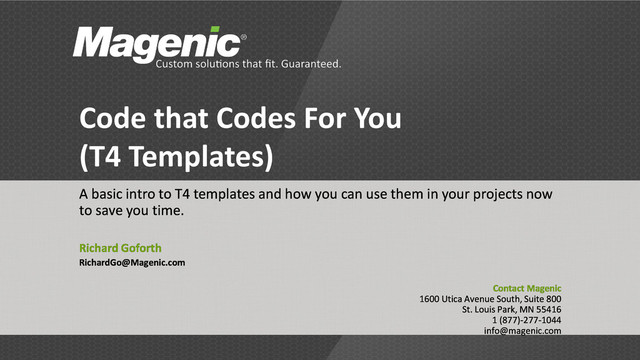 Magenic®
Custom solutions that fit. Guaranteed.

Code that Codes For You (T4 Templates)

A basic intro to T4 templates and how you can use them in your projects now to save you time.

Richard Goforth
RichardGo@Magenic.com

Contact Magenic
1600 Utica Avenue South, Suite 800
St. Louis Park, MN 55416
1 (877)-277-1044
info@magenic.com